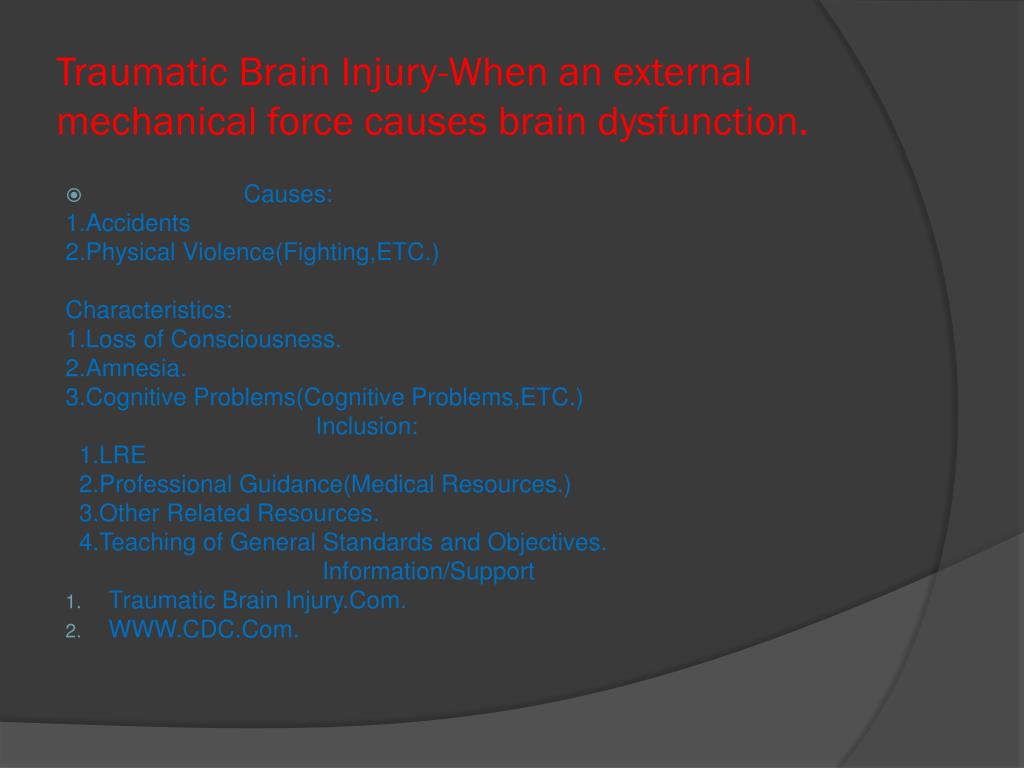 Traumatic Brain Injury-When an external mechanical force causes brain dysfunction.

Causes:
1.Accidents
2.Physical Violence(Fighting,ETC.)

Characteristics:
1.Loss of Consciousness.
2.Amnesia.
3.Cognitive Problems(Cognitive Problems,ETC.)
Inclusion:
1.LRE
2.Professional Guidance(Medical Resources.)
3.Other Related Resources.
4.Teaching of General Standards and Objectives.
Information/Support
1. Traumatic Brain Injury.Com.
2. WWW.CDC.Com.